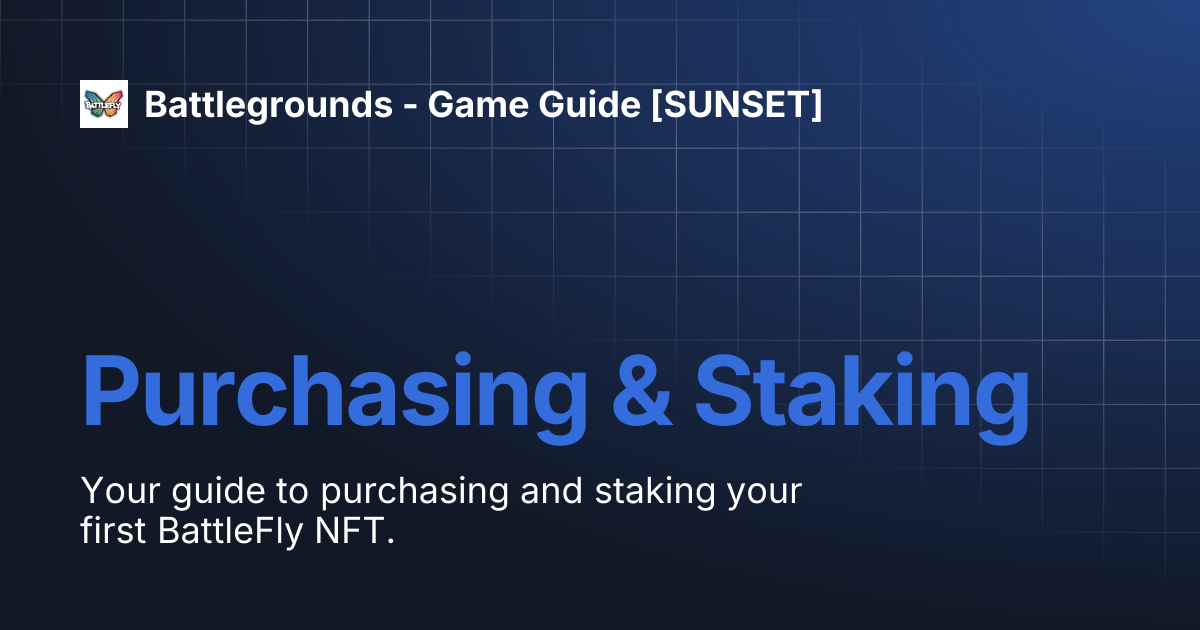 BATTLEFLY

Battlegrounds - Game Guide [SUNSET]

Purchasing & Staking

Your guide to purchasing and staking your first BattleFly NFT.